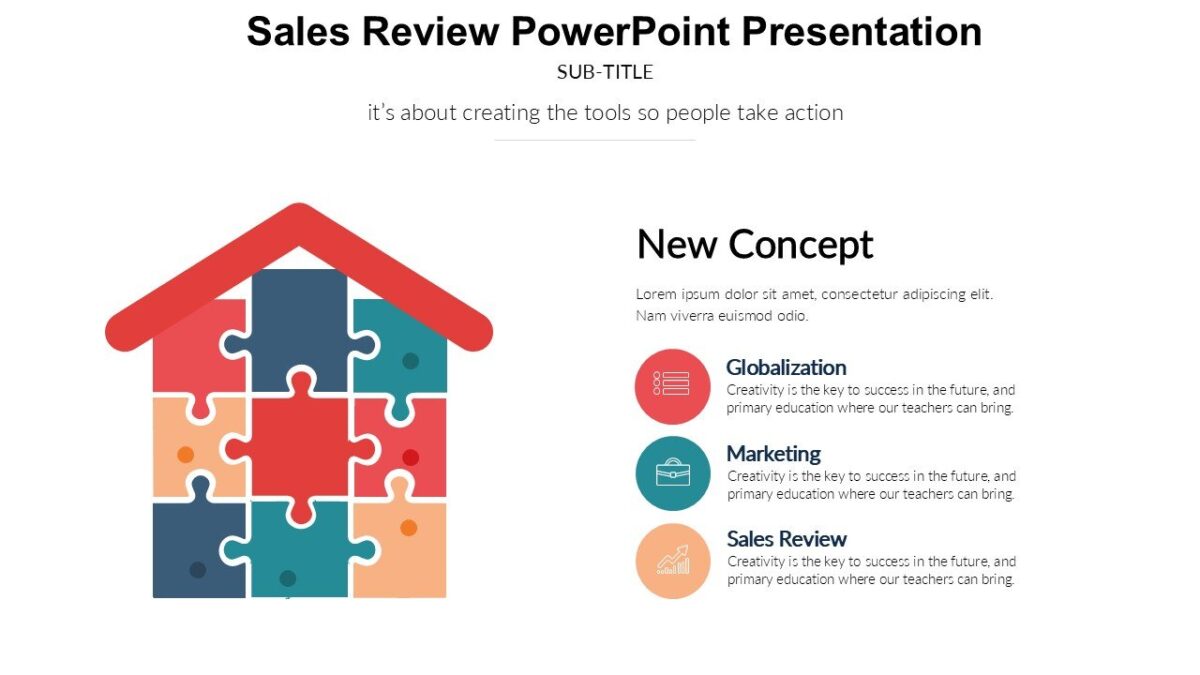 Sales Review PowerPoint Presentation

SUB-TITLE

it's about creating the tools so people take action

New Concept

Lorem ipsum dolor sit amet, consectetur adipiscing elit. Nam viverra euismod odio.

Globalization
Creativity is the key to success in the future, and primary education where our teachers can bring.

Marketing
Creativity is the key to success in the future, and primary education where our teachers can bring.

Sales Review
Creativity is the key to success in the future, and primary education where our teachers can bring.